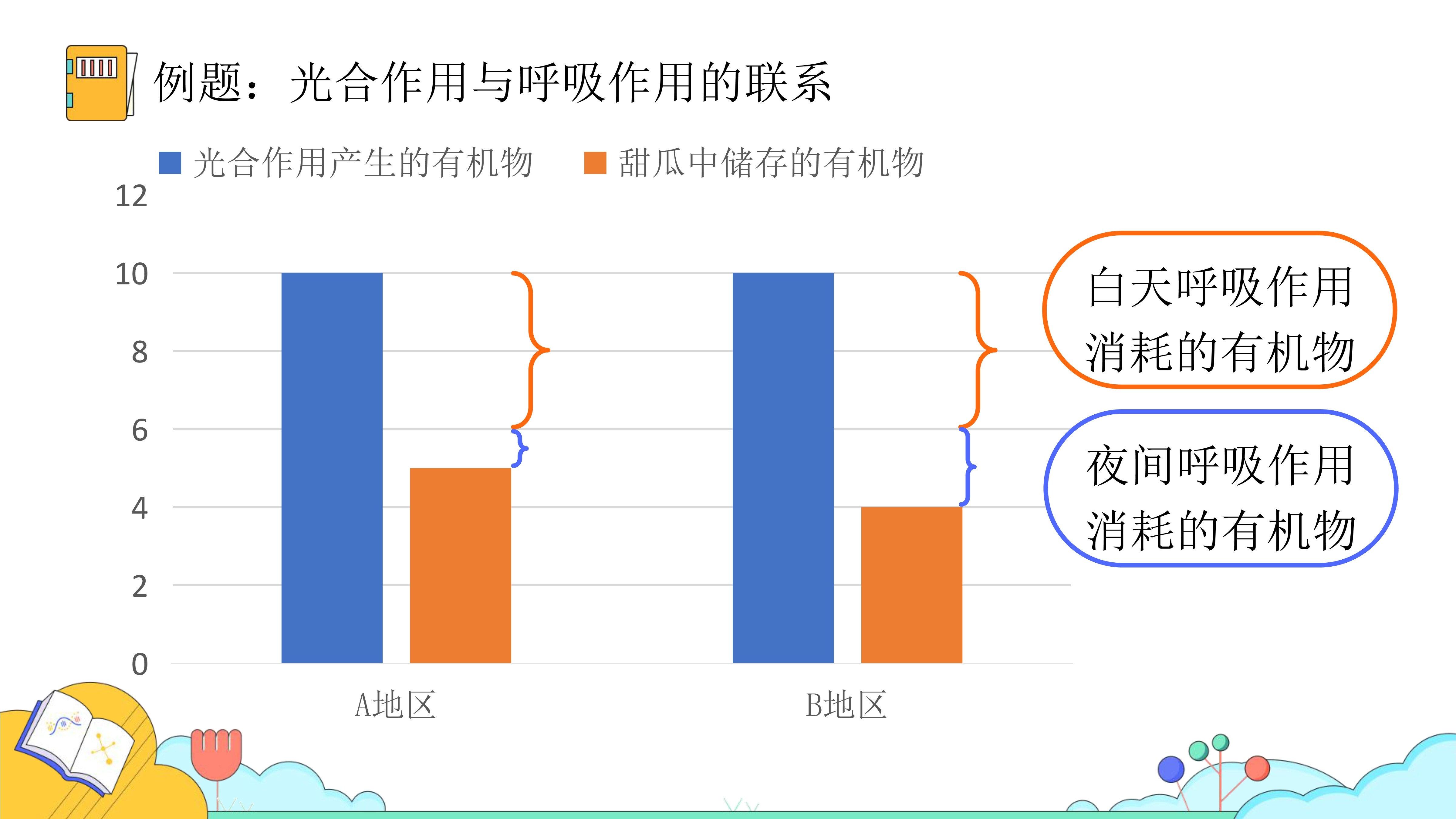 例题：光合作用与呼吸作用的联系

光合作用产生的有机物　甜瓜中储存的有机物

12
10
8
6
4
2
0

A地区　B地区

白天呼吸作用消耗的有机物

夜间呼吸作用消耗的有机物